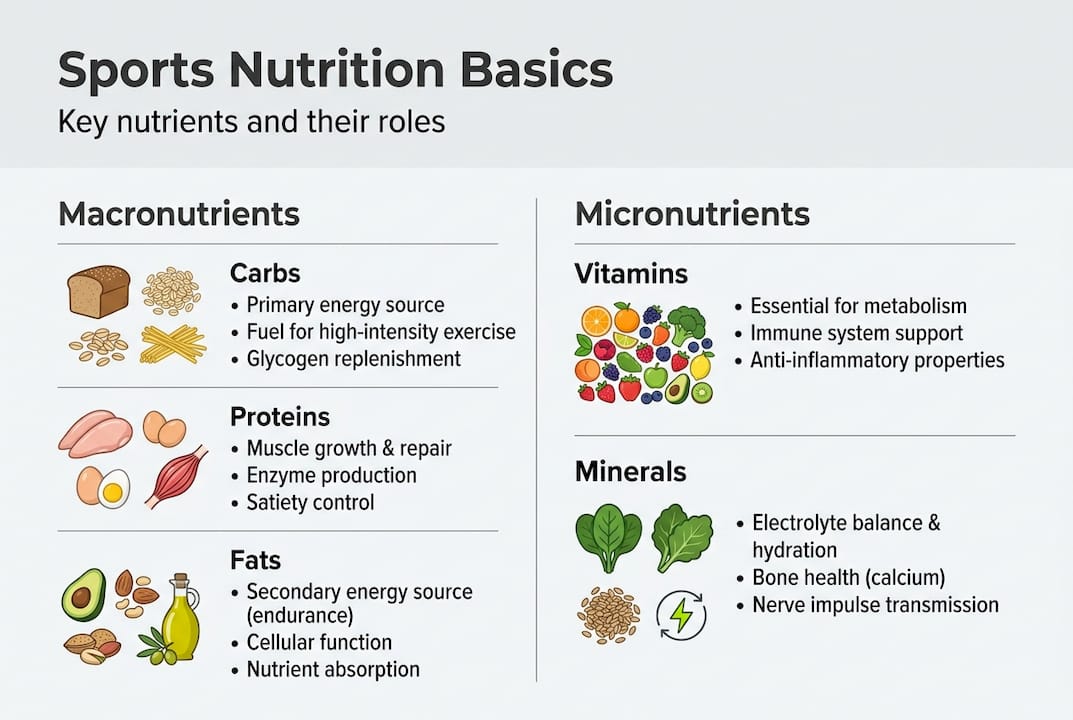 Sports Nutrition Basics

Key nutrients and their roles

Macronutrients

Carbs
• Primary energy source
• Fuel for high-intensity exercise
• Glycogen replenishment

Proteins
• Muscle growth & repair
• Enzyme production
• Satiety control

Fats
• Secondary energy source (endurance)
• Cellular function
• Nutrient absorption

Micronutrients

Vitamins
• Essential for metabolism
• Immune system support
• Anti-inflammatory properties

Minerals
• Electrolyte balance & hydration
• Bone health (calcium)
• Nerve impulse transmission